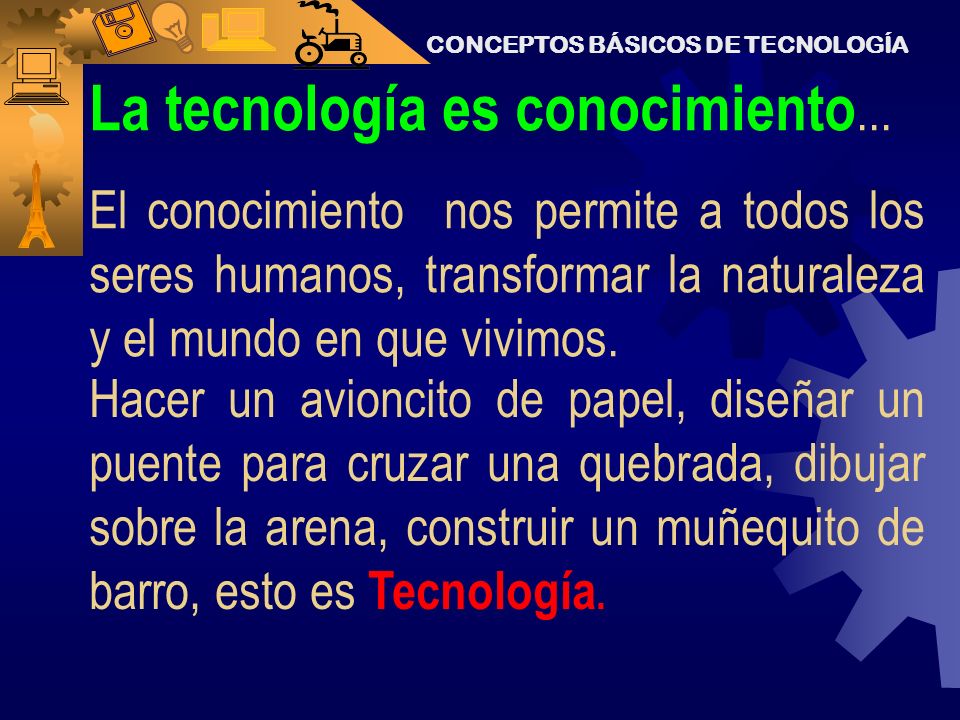 CONCEPTOS BÁSICOS DE TECNOLOGÍA

La tecnología es conocimiento...

El conocimiento nos permite a todos los seres humanos, transformar la naturaleza y el mundo en que vivimos.
Hacer un avioncito de papel, diseñar un puente para cruzar una quebrada, dibujar sobre la arena, construir un muñequito de barro, esto es Tecnología.